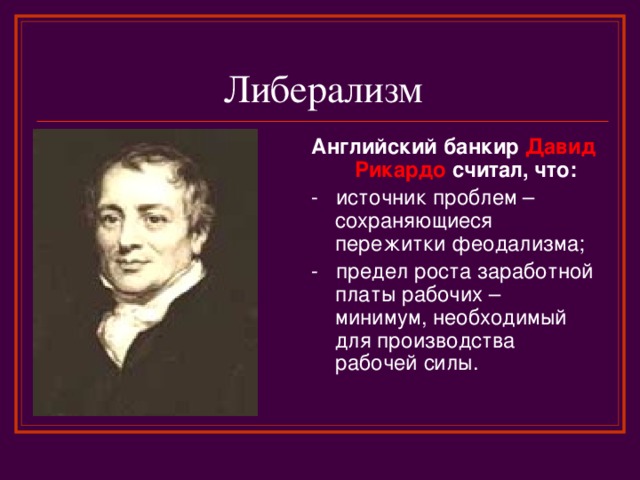 Либерализм

Английский банкир Давид Рикардо считал, что:

- источник проблем – сохраняющиеся пережитки феодализма;

- предел роста заработной платы рабочих – минимум, необходимый для производства рабочей силы.